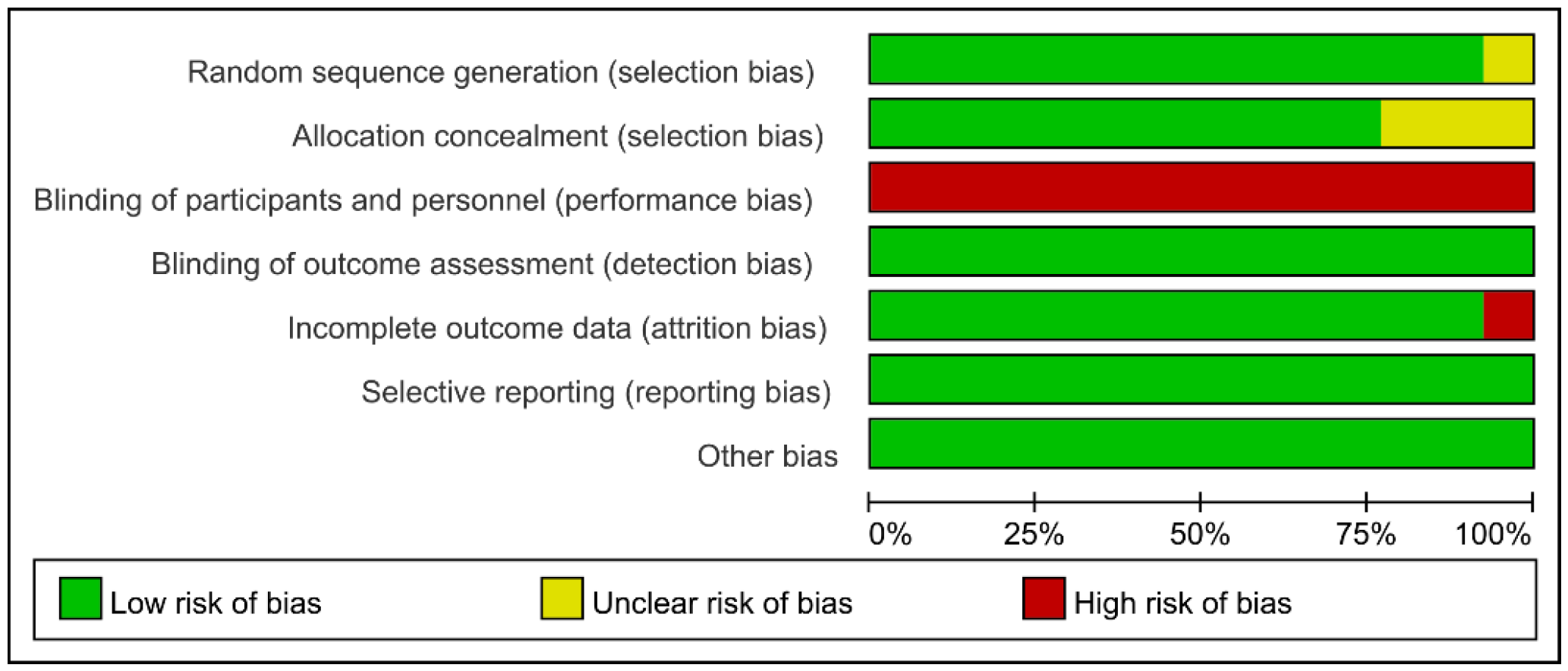 Random sequence generation (selection bias)
Allocation concealment (selection bias)
Blinding of participants and personnel (performance bias)
Blinding of outcome assessment (detection bias)
Incomplete outcome data (attrition bias)
Selective reporting (reporting bias)
Other bias

0% 25% 50% 75% 100%

Low risk of bias
Unclear risk of bias
High risk of bias